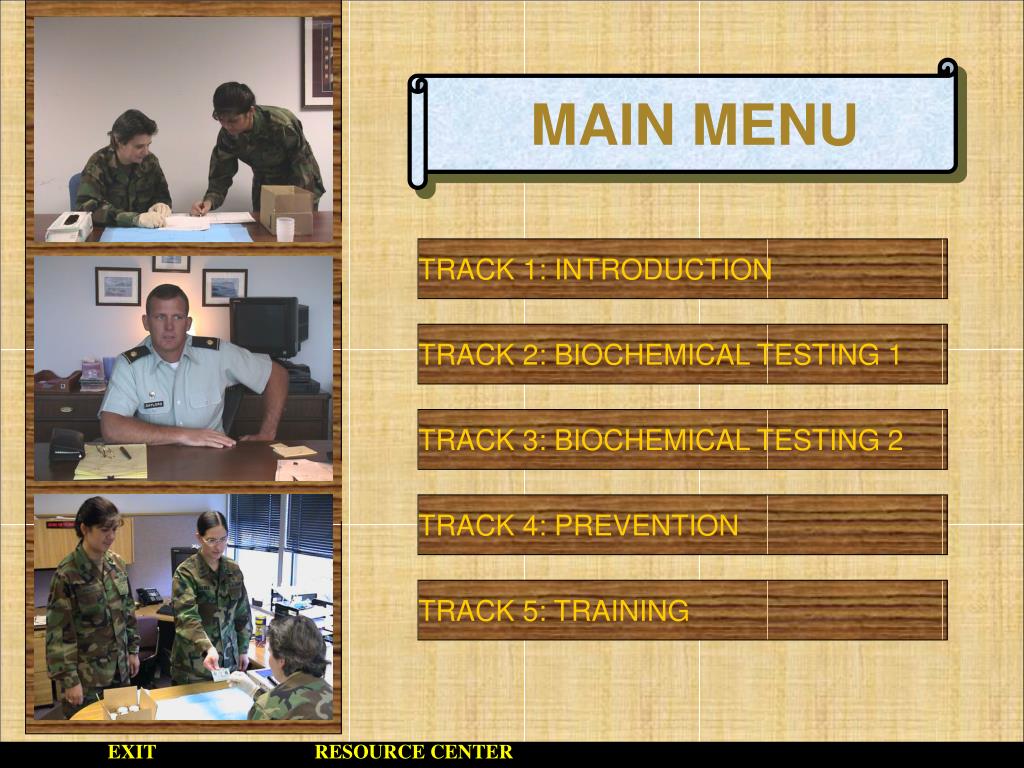 MAIN MENU

TRACK 1: INTRODUCTION

TRACK 2: BIOCHEMICAL TESTING 1

TRACK 3: BIOCHEMICAL TESTING 2

TRACK 4: PREVENTION

TRACK 5: TRAINING

EXIT

RESOURCE CENTER